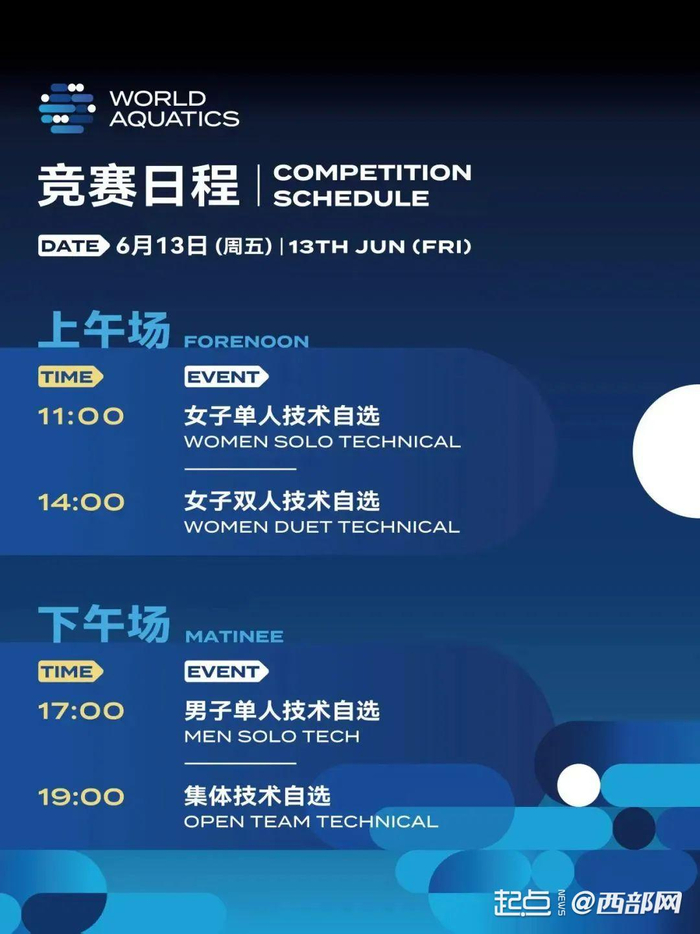 WORLD AQUATICS

竞赛日程 | COMPETITION SCHEDULE

DATE 6月13日 (周五) | 13TH JUN (FRI)

上午场 FORENOON

| TIME | EVENT |
|---|---|
| 11:00 | 女子单人技术自选 WOMEN SOLO TECHNICAL |
| 14:00 | 女子双人技术自选 WOMEN DUET TECHNICAL |

下午场 MATINEE

| TIME | EVENT |
|---|---|
| 17:00 | 男子单人技术自选 MEN SOLO TECH |
| 19:00 | 集体技术自选 OPEN TEAM TECHNICAL |

起点 NEWS @西部网